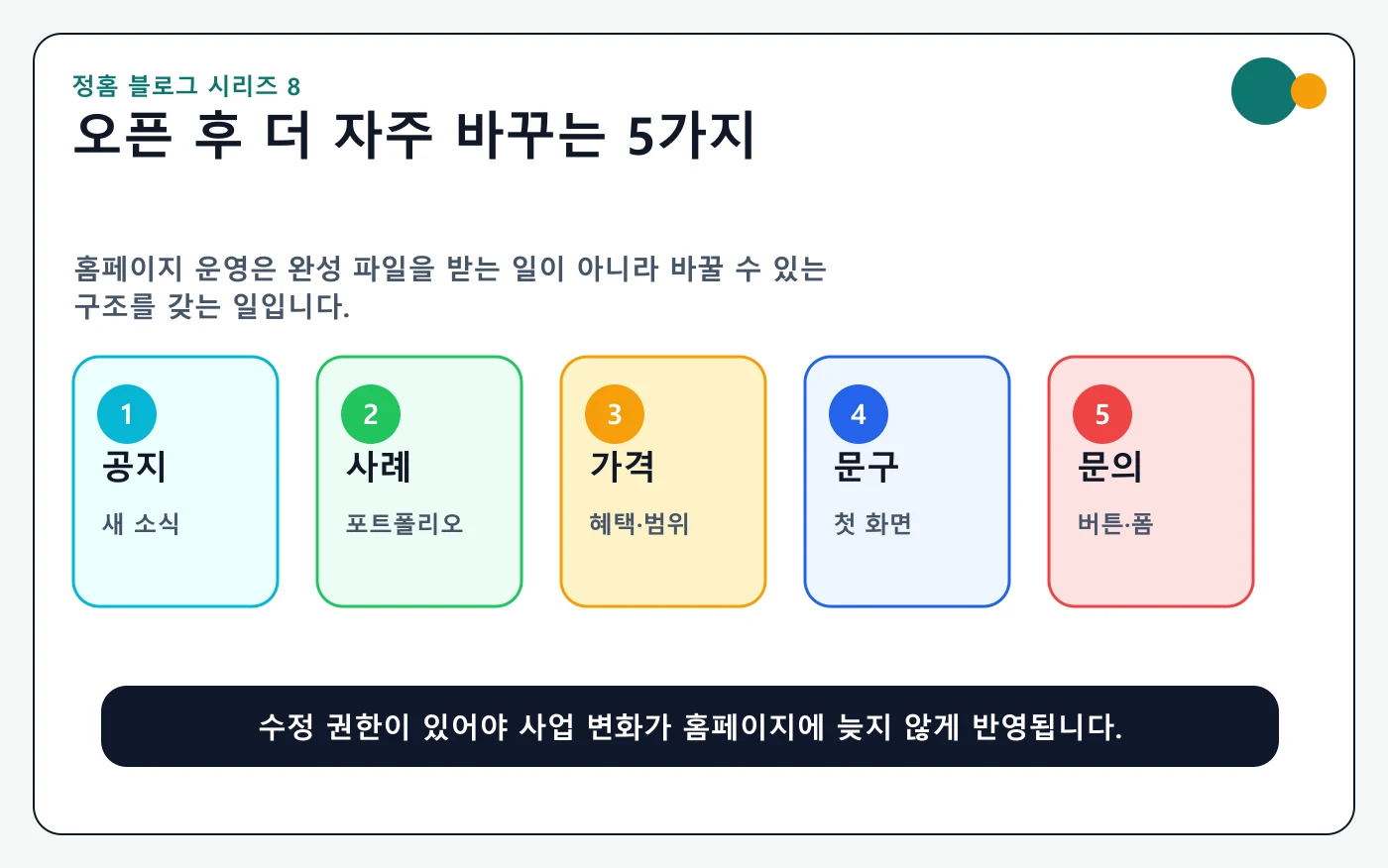 정홈 블로그 시리즈 8
오픈 후 더 자주 바꾸는 5가지

홈페이지 운영은 완성 파일을 받는 일이 아니라 바꿀 수 있는 구조를 갖는 일입니다.

1
공지
새 소식

2
사례
포트폴리오

3
가격
혜택·범위

4
문구
첫 화면

5
문의
버튼·폼

수정 권한이 있어야 사업 변화가 홈페이지에 늦지 않게 반영됩니다.